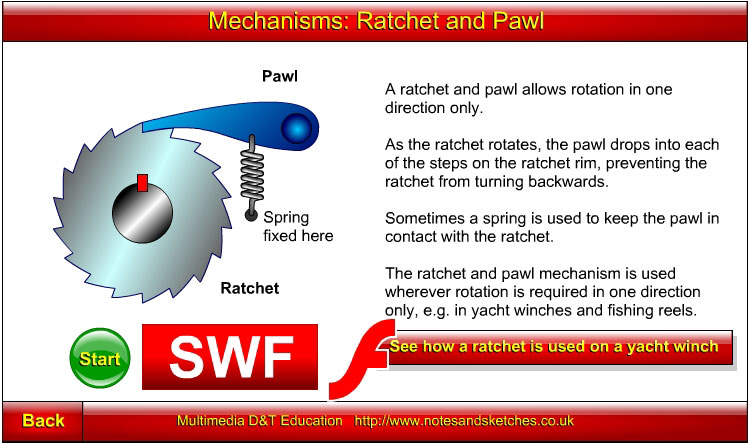 Mechanisms: Ratchet and Pawl

Pawl

Spring fixed here

Ratchet

A ratchet and pawl allows rotation in one direction only.

As the ratchet rotates, the pawl drops into each of the steps on the ratchet rim, preventing the ratchet from turning backwards.

Sometimes a spring is used to keep the pawl in contact with the ratchet.

The ratchet and pawl mechanism is used wherever rotation is required in one direction only, e.g. in yacht winches and fishing reels.

Start

SWF

See how a ratchet is used on a yacht winch

Back

Multimedia D&T Education http://www.notesandsketches.co.uk